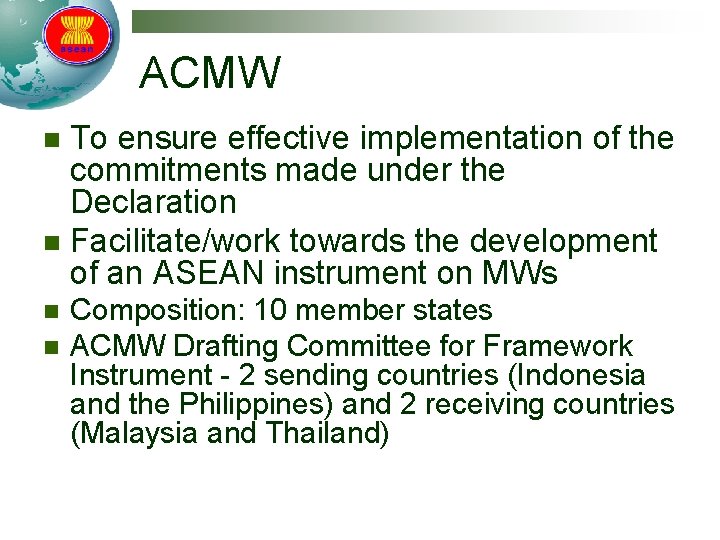 asean

ACMW

- To ensure effective implementation of the commitments made under the Declaration
- Facilitate/work towards the development of an ASEAN instrument on MWs
- Composition: 10 member states
- ACMW Drafting Committee for Framework Instrument - 2 sending countries (Indonesia and the Philippines) and 2 receiving countries (Malaysia and Thailand)